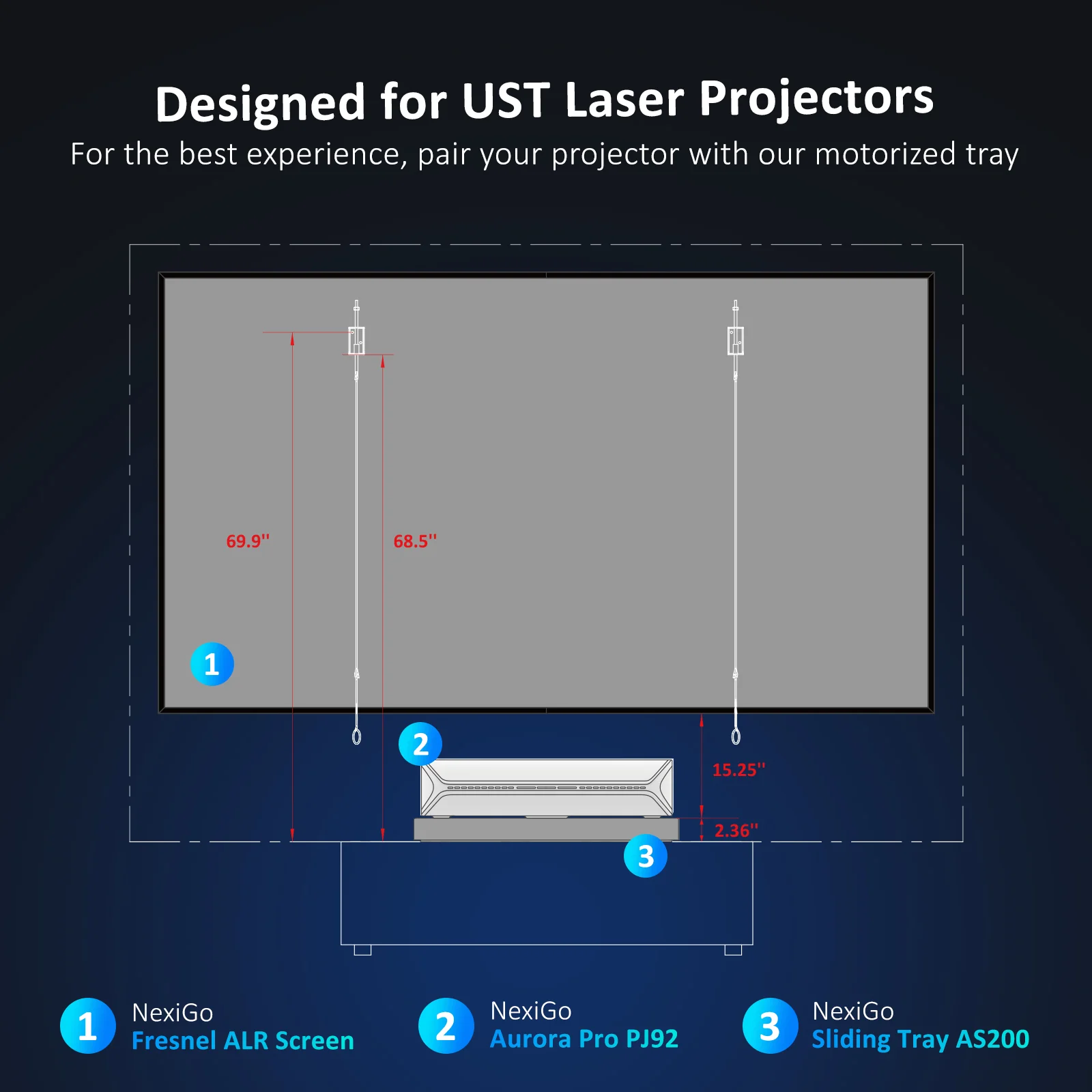 Designed for UST Laser Projectors
For the best experience, pair your projector with our motorized tray

69.9''
68.5''
1
2
15.25''
2.36''
3

1 NexiGo
Fresnel ALR Screen

2 NexiGo
Aurora Pro PJ92

3 NexiGo
Sliding Tray AS200